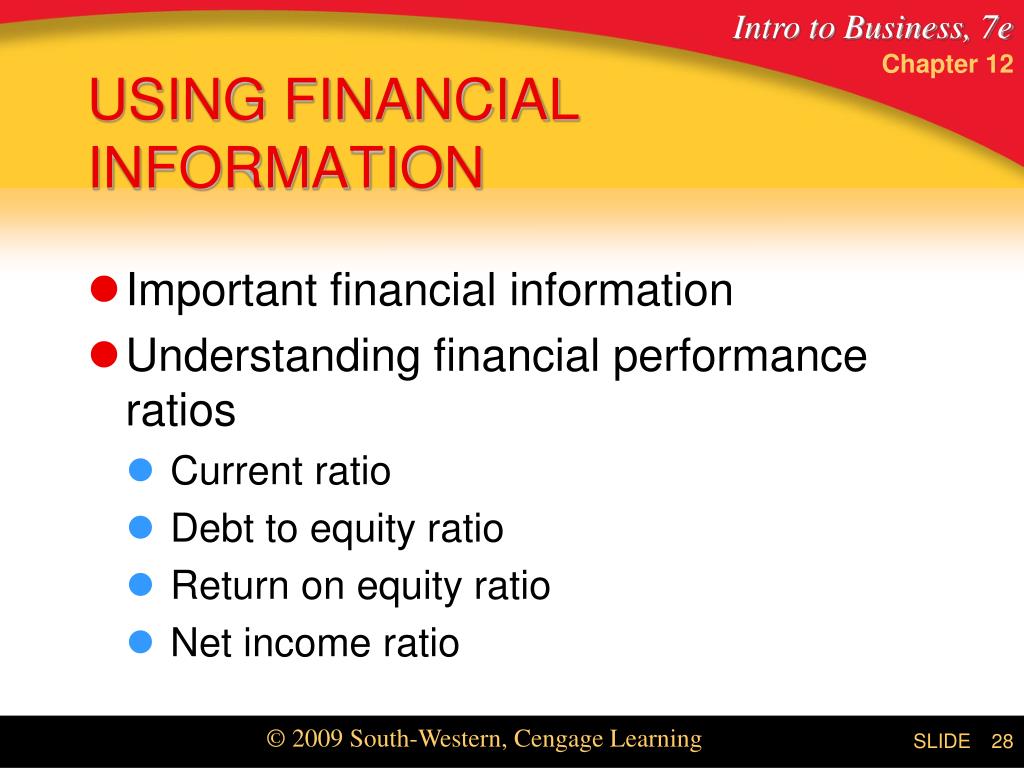 Intro to Business, 7e
Chapter 12

USING FINANCIAL INFORMATION

Important financial information

Understanding financial performance ratios

Current ratio

Debt to equity ratio

Return on equity ratio

Net income ratio

© 2009 South-Western, Cengage Learning

SLIDE 28